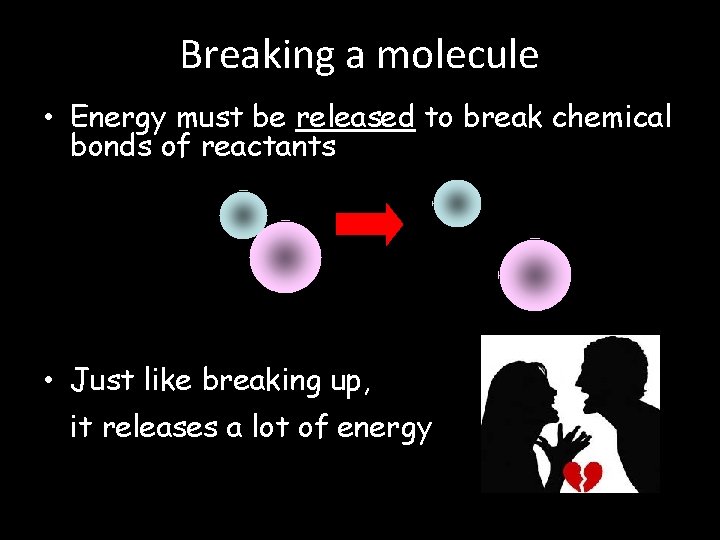 Breaking a molecule

• Energy must be released to break chemical bonds of reactants

• Just like breaking up,
it releases a lot of energy